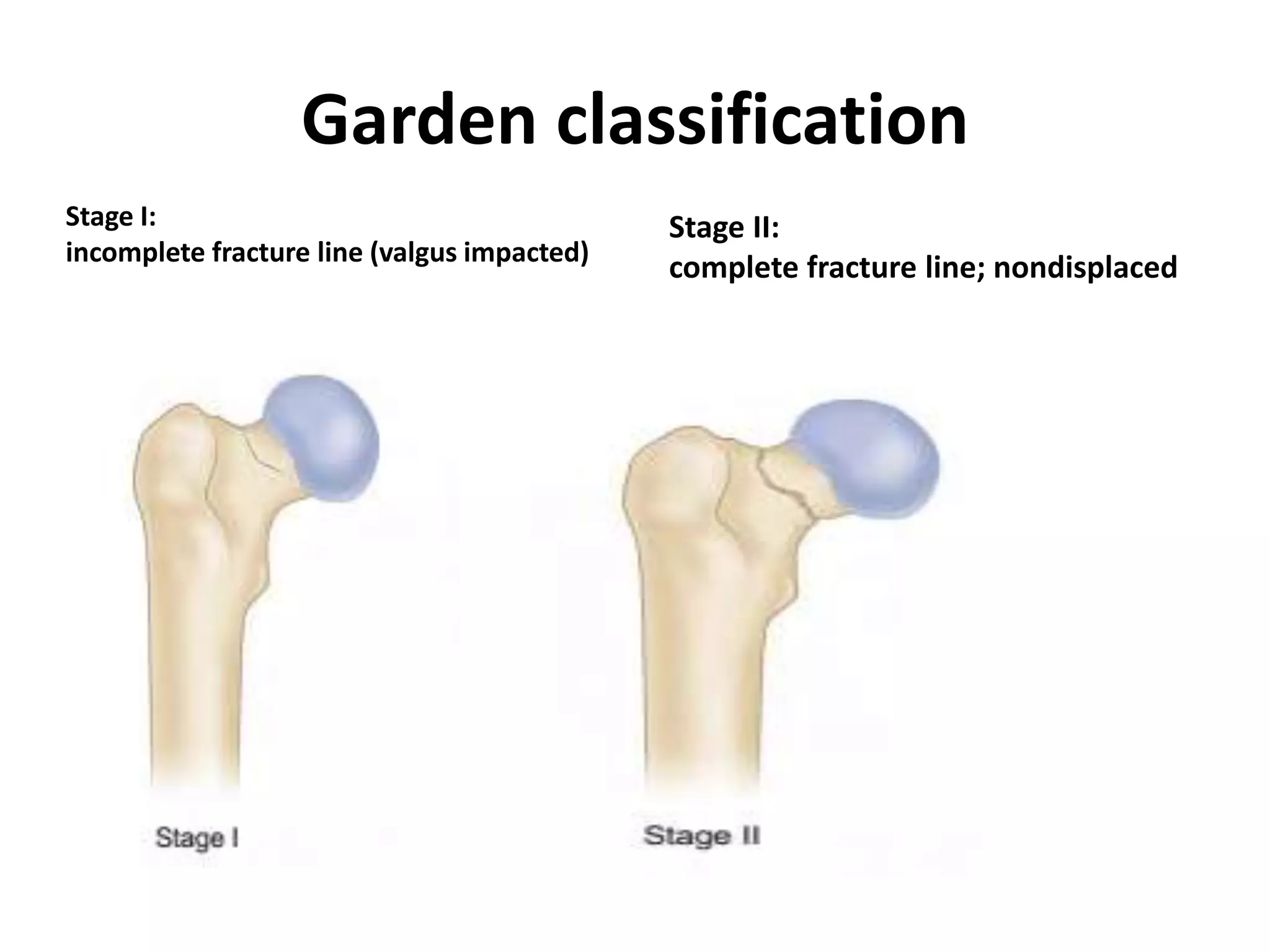 Garden classification

Stage I:
incomplete fracture line (valgus impacted)

Stage II:
complete fracture line; nondisplaced

Stage I

Stage II